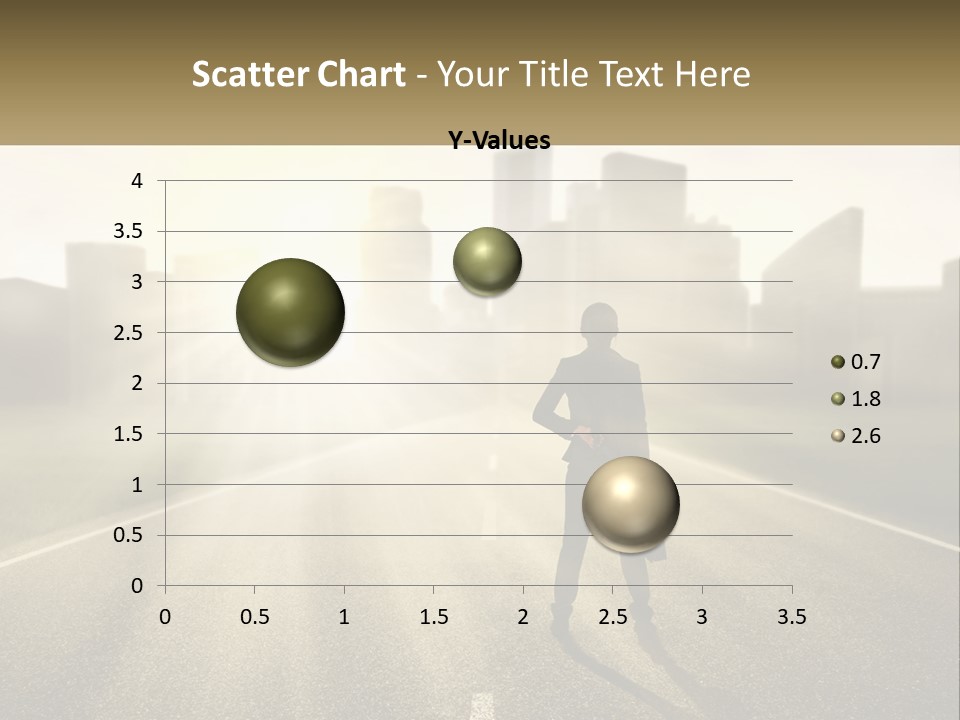 Scatter Chart - Your Title Text Here

Y-Values

4
3.5
3
2.5
2
1.5
1
0.5
0

0 0.5 1 1.5 2 2.5 3 3.5

0.7
1.8
2.6